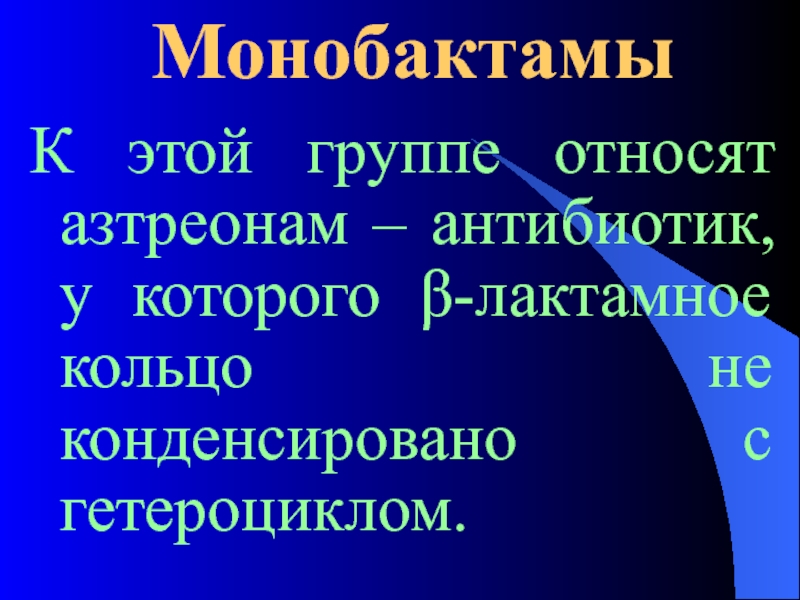 Монобактамы

К этой группе относят азтреонам – антибиотик, у которого β-лактамное кольцо не конденсировано с гетероциклом.